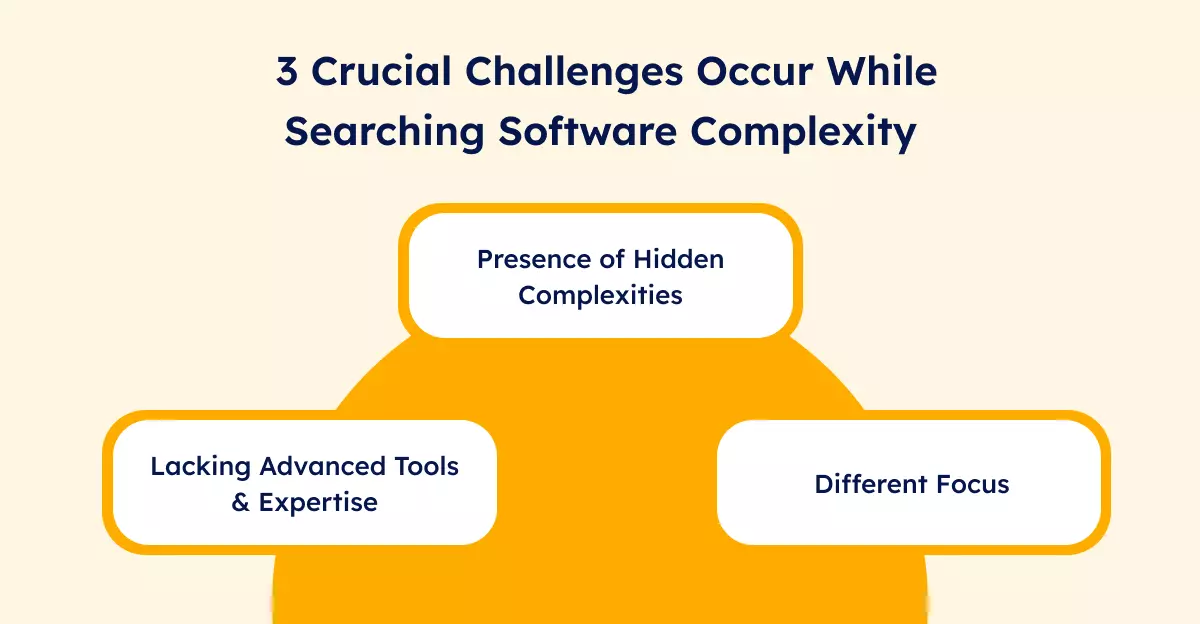 3 Crucial Challenges Occur While Searching Software Complexity

Presence of Hidden Complexities

Lacking Advanced Tools & Expertise

Different Focus